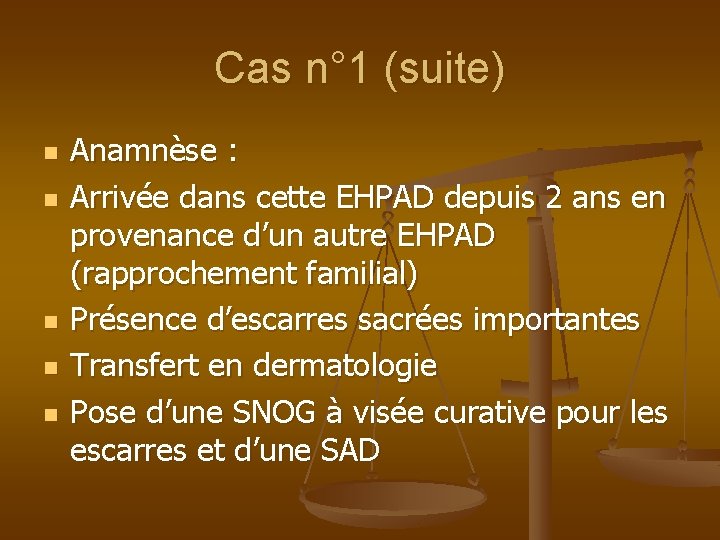 Cas n°1 (suite)

- Anamnèse :
- Arrivée dans cette EHPAD depuis 2 ans en provenance d’un autre EHPAD (rapprochement familial)
- Présence d’escarres sacrées importantes
- Transfert en dermatologie
- Pose d’une SNOG à visée curative pour les escarres et d’une SAD